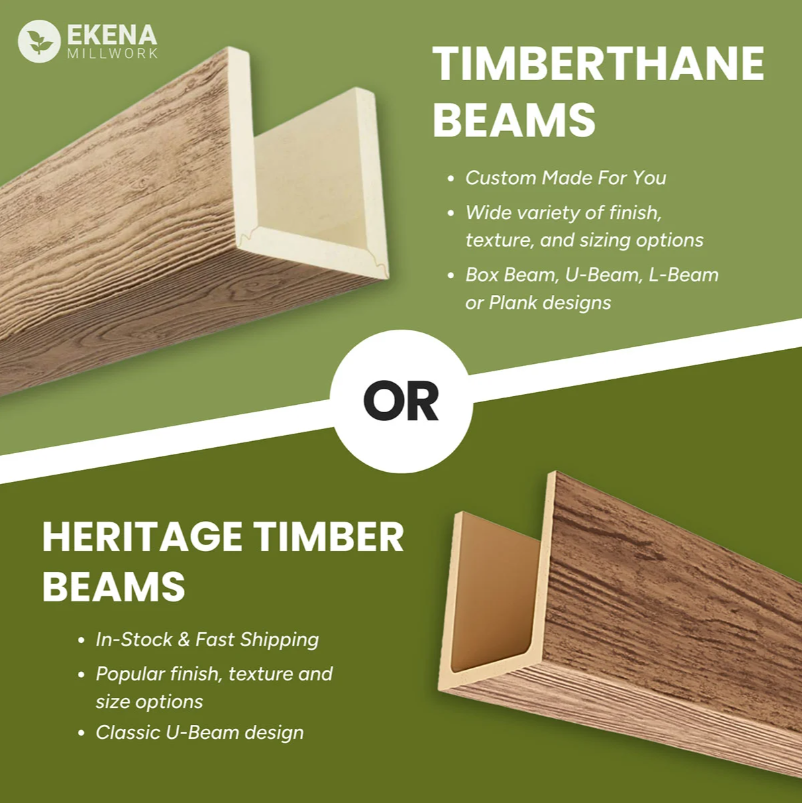 EKENA
MILLWORK

TIMBERTHANE BEAMS

• Custom Made For You
• Wide variety of finish, texture, and sizing options
• Box Beam, U-Beam, L-Beam or Plank designs

OR

HERITAGE TIMBER BEAMS

• In-Stock & Fast Shipping
• Popular finish, texture and size options
• Classic U-Beam design